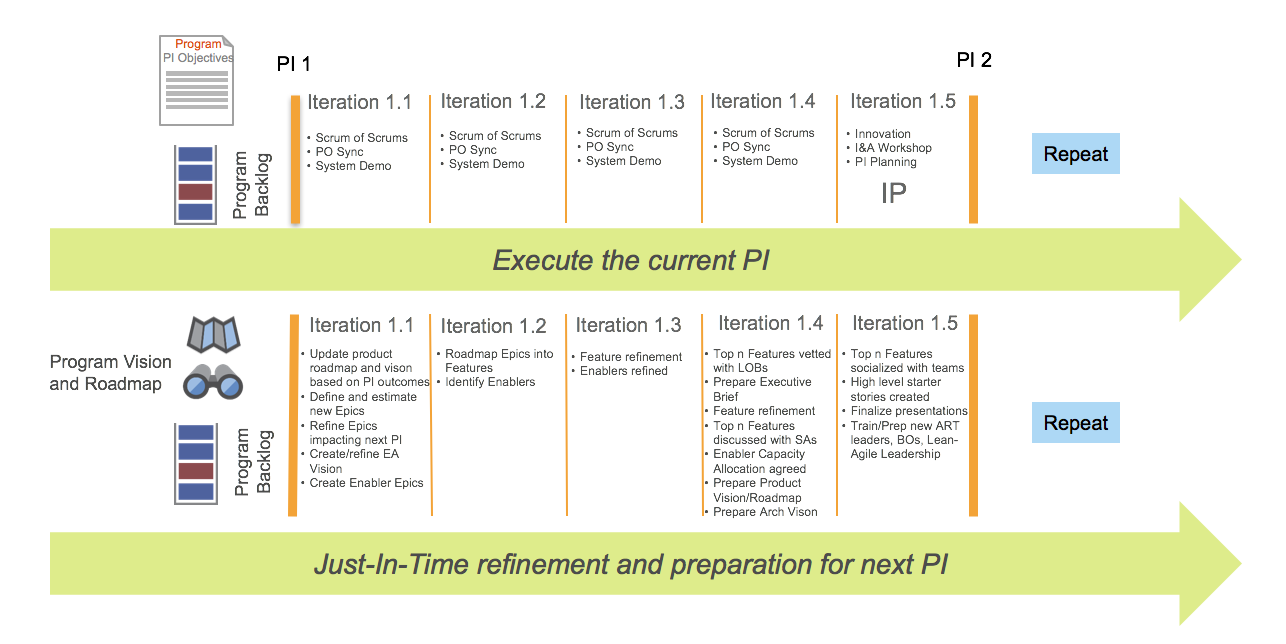 Program
PI Objectives

PI 1

PI 2

Program Backlog

Iteration 1.1
• Scrum of Scrums
• PO Sync
• System Demo

Iteration 1.2
• Scrum of Scrums
• PO Sync
• System Demo

Iteration 1.3
• Scrum of Scrums
• PO Sync
• System Demo

Iteration 1.4
• Scrum of Scrums
• PO Sync
• System Demo

Iteration 1.5
• Innovation
• I&A Workshop
• PI Planning
IP

Repeat

Execute the current PI

Program Vision and Roadmap

Program Backlog

Iteration 1.1
• Update product roadmap and vison based on PI outcomes
• Define and estimate new Epics
• Refine Epics impacting next PI
• Create/refine EA Vision
• Create Enabler Epics

Iteration 1.2
• Roadmap Epics into Features
• Identify Enablers

Iteration 1.3
• Feature refinement
• Enablers refined

Iteration 1.4
• Top n Features vetted with LOBs
• Prepare Executive Brief
• Feature refinement
• Top n Features discussed with SAs
• Enabler Capacity Allocation agreed
• Prepare Product Vision/Roadmap
• Prepare Arch Vison

Iteration 1.5
• Top n Features socialized with teams
• High level starter stories created
• Finalize presentations
• Train/Prep new ART leaders, BOs, Lean-Agile Leadership

Repeat

Just-In-Time refinement and preparation for next PI